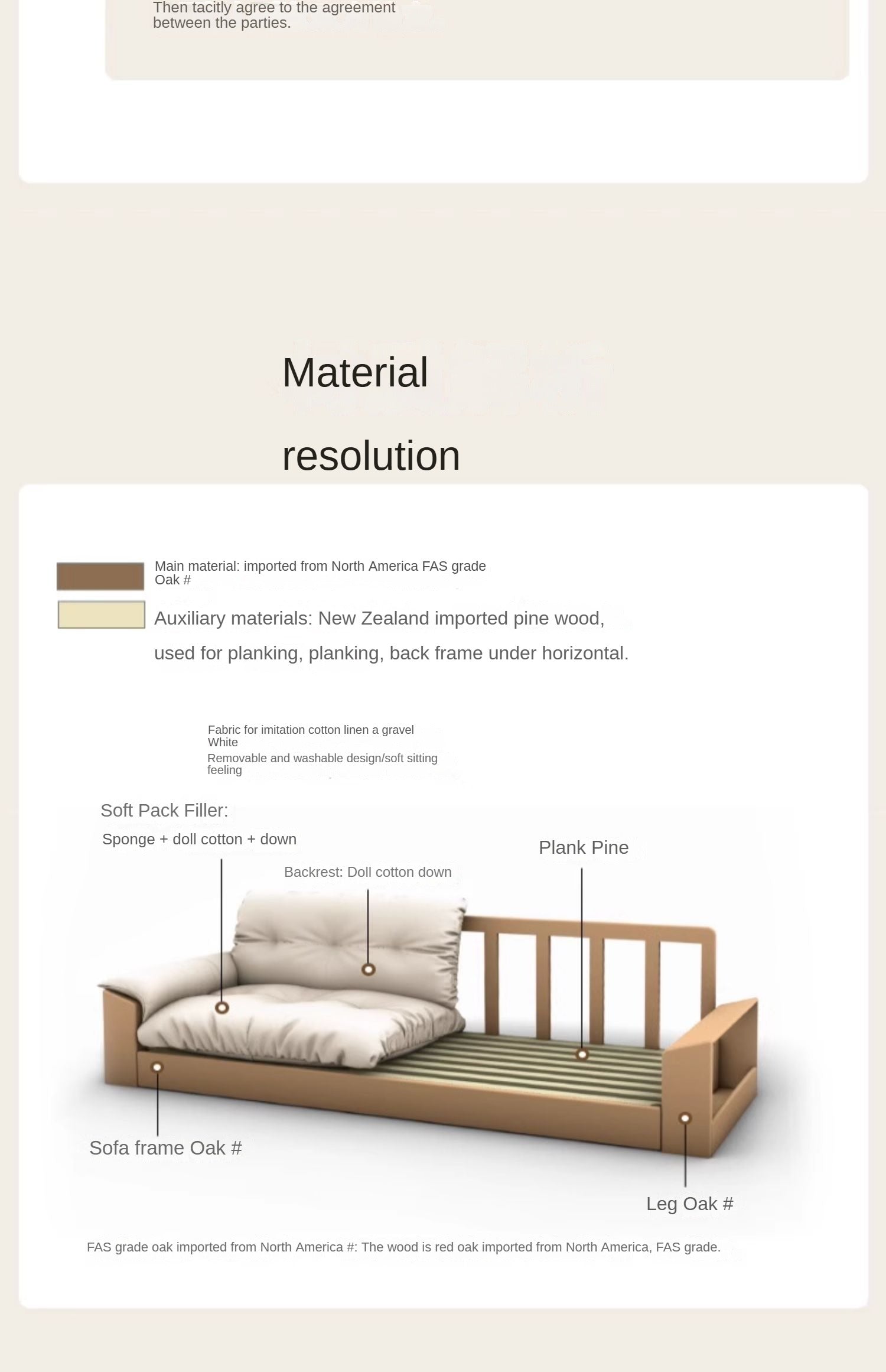 Then tacitly agree to the agreement between the parties.

Material

resolution

Main material: imported from North America FAS grade Oak #

Auxiliary materials: New Zealand imported pine wood, used for planking, planking, back frame under horizontal.

Fabric for imitation cotton linen a gravel White

Removable and washable design/soft sitting feeling

Soft Pack Filler:

Sponge + doll cotton + down

Backrest: Doll cotton down

Plank Pine

Sofa frame Oak #

Leg Oak #

FAS grade oak imported from North America #: The wood is red oak imported from North America, FAS grade.